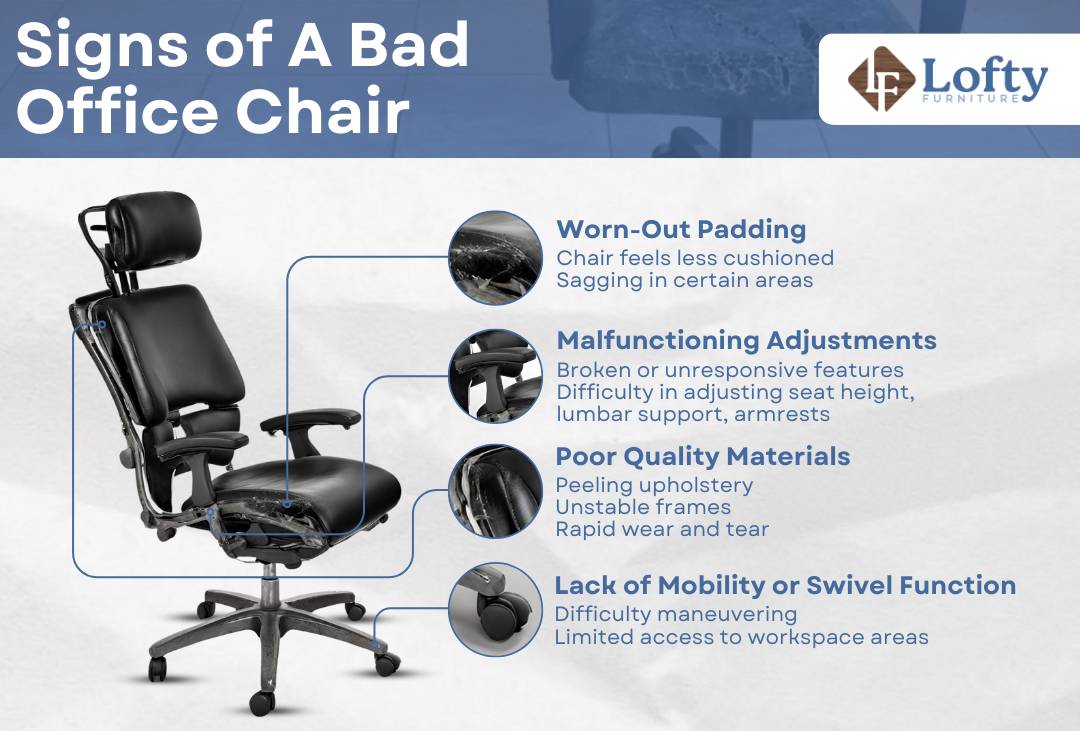 Signs of A Bad Office Chair

LF Lofty FURNITURE

Worn-Out Padding
Chair feels less cushioned
Sagging in certain areas

Malfunctioning Adjustments
Broken or unresponsive features
Difficulty in adjusting seat height, lumbar support, armrests

Poor Quality Materials
Peeling upholstery
Unstable frames
Rapid wear and tear

Lack of Mobility or Swivel Function
Difficulty maneuvering
Limited access to workspace areas